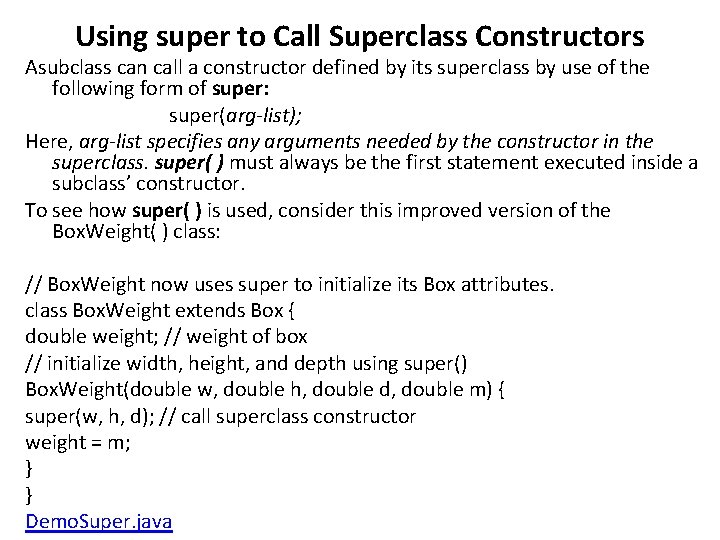 Using super to Call Superclass Constructors

Asubclass can call a constructor defined by its superclass by use of the following form of super:

super(arg-list);

Here, arg-list specifies any arguments needed by the constructor in the superclass. super( ) must always be the first statement executed inside a subclass' constructor.

To see how super( ) is used, consider this improved version of the BoxWeight( ) class:

// BoxWeight now uses super to initialize its Box attributes.
class BoxWeight extends Box {
double weight; // weight of box
// initialize width, height, and depth using super()
BoxWeight(double w, double h, double d, double m) {
super(w, h, d); // call superclass constructor
weight = m;
}
}
DemoSuper.java